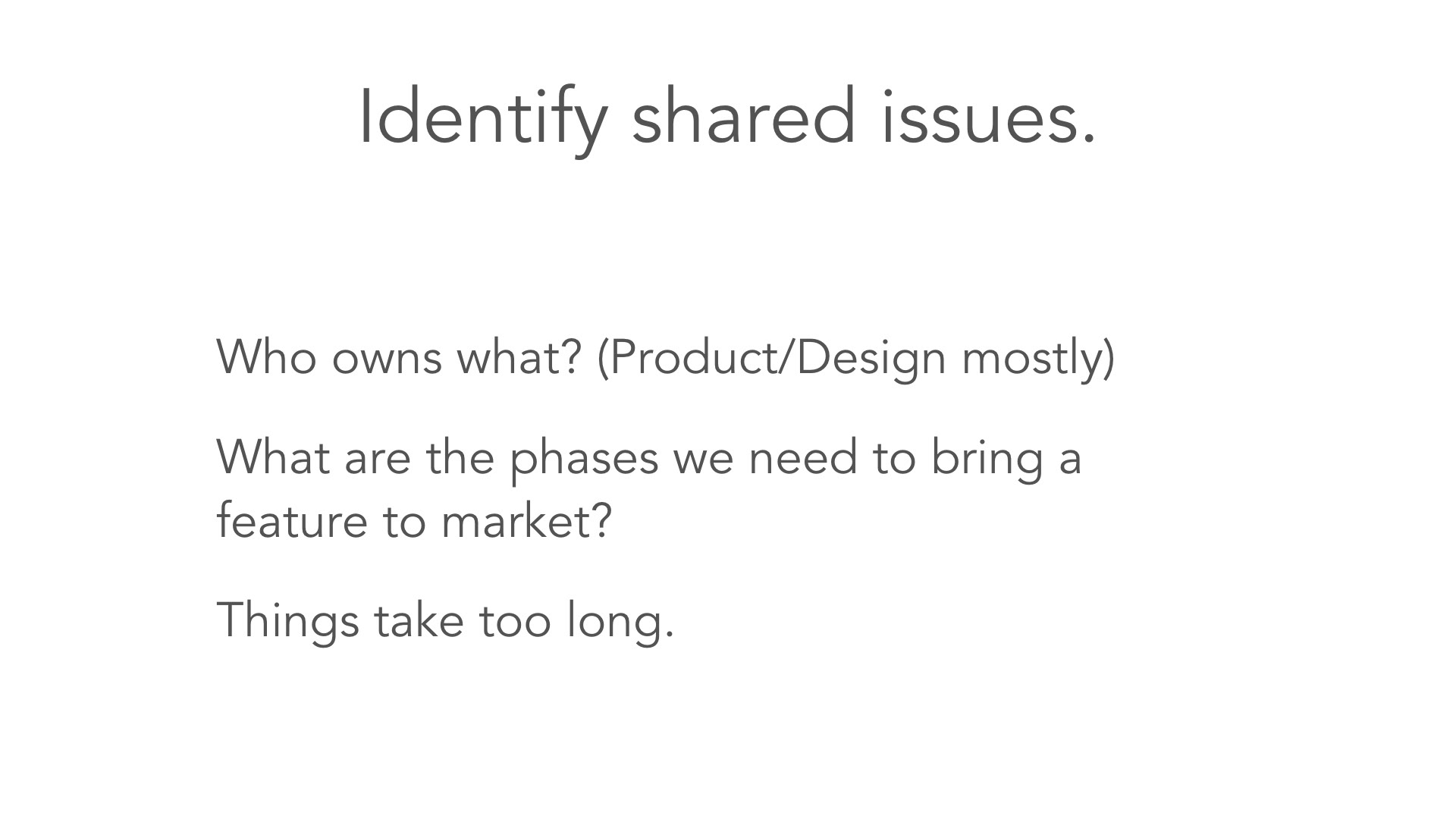 Identify shared issues.

Who owns what? (Product/Design mostly)

What are the phases we need to bring a feature to market?

Things take too long.